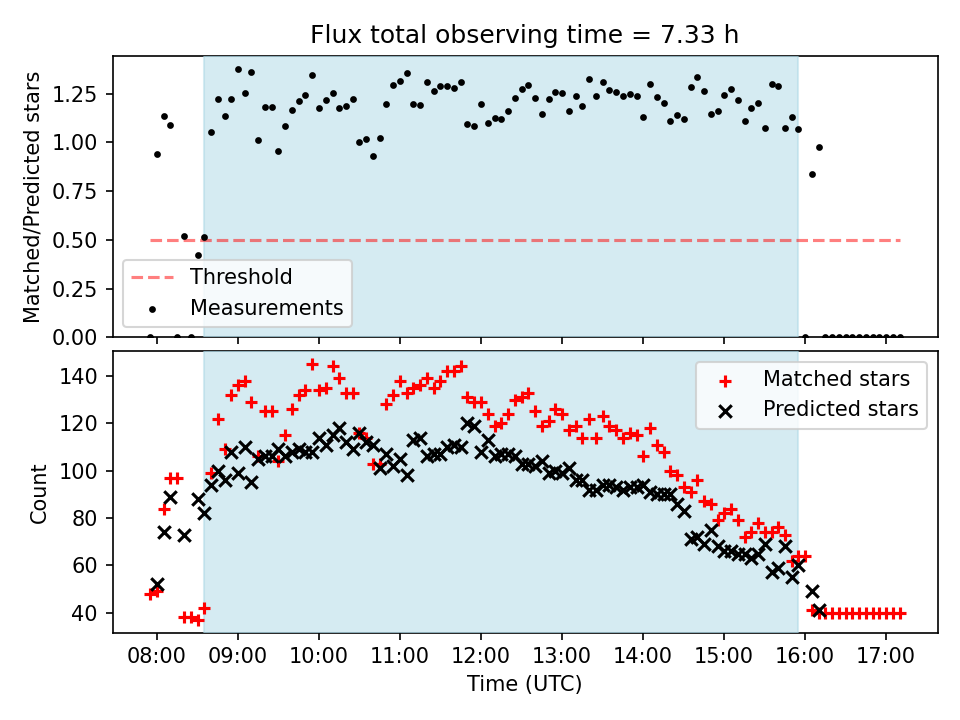 Flux total observing time = 7.33 h

Matched/Predicted stars

1.25
1.00
0.75
0.50
0.25
0.00

Threshold
Measurements

Count

140
120
100
80
60
40

Matched stars
Predicted stars

08:00
09:00
10:00
11:00
12:00
13:00
14:00
15:00
16:00
17:00

Time (UTC)